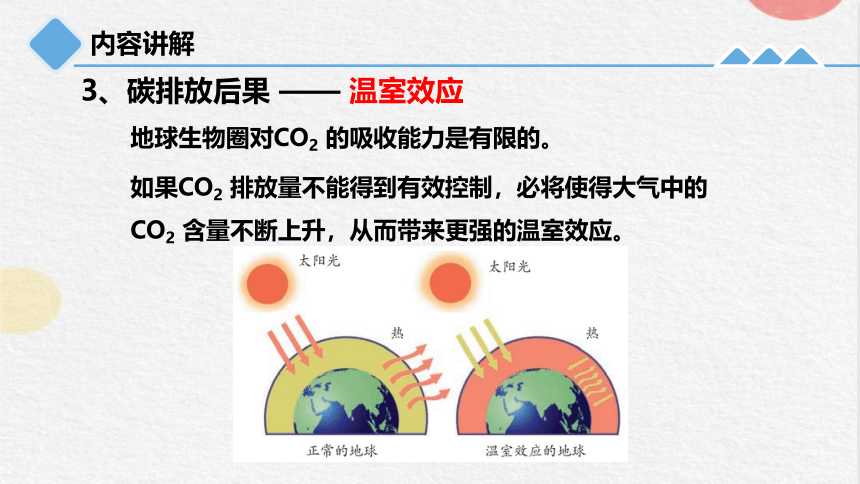 内容讲解

3、碳排放后果 —— 温室效应

地球生物圈对$CO_2$ 的吸收能力是有限的。

如果$CO_2$ 排放量不能得到有效控制，必将使得大气中的$CO_2$ 含量不断上升，从而带来更强的温室效应。

太阳光

热

正常的地球

太阳光

热

温室效应的地球